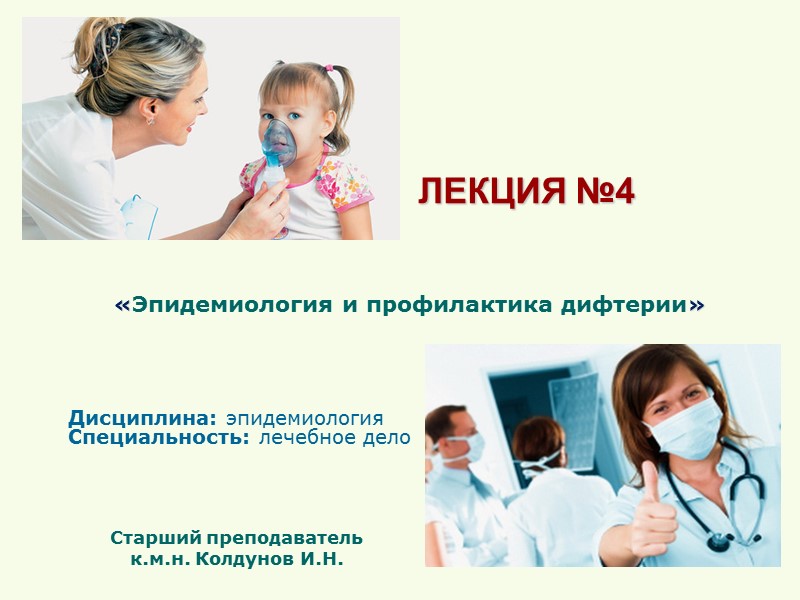 ЛЕКЦИЯ №4

«Эпидемиология и профилактика дифтерии»

Дисциплина: эпидемиология
Специальность: лечебное дело

Старший преподаватель
к.м.н. Колдунов И.Н.